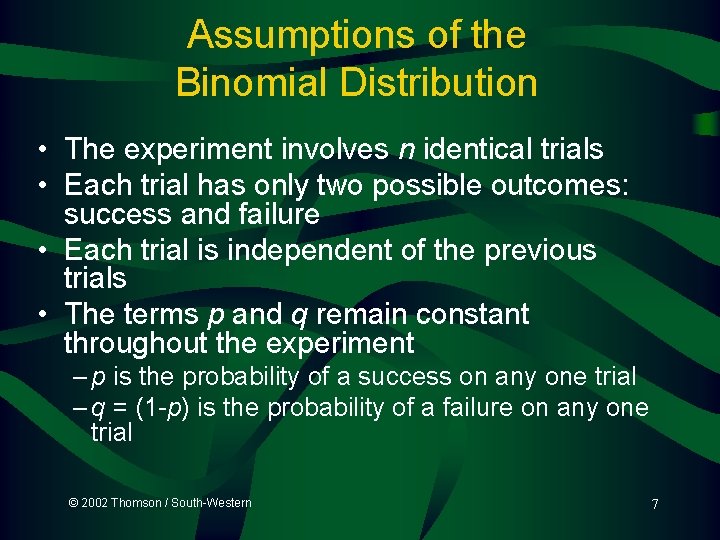 Assumptions of the Binomial Distribution

• The experiment involves $n$ identical trials
• Each trial has only two possible outcomes: success and failure
• Each trial is independent of the previous trials
• The terms $p$ and $q$ remain constant throughout the experiment
– $p$ is the probability of a success on any one trial
– $q = (1-p)$ is the probability of a failure on any one trial

© 2002 Thomson / South-Western

7